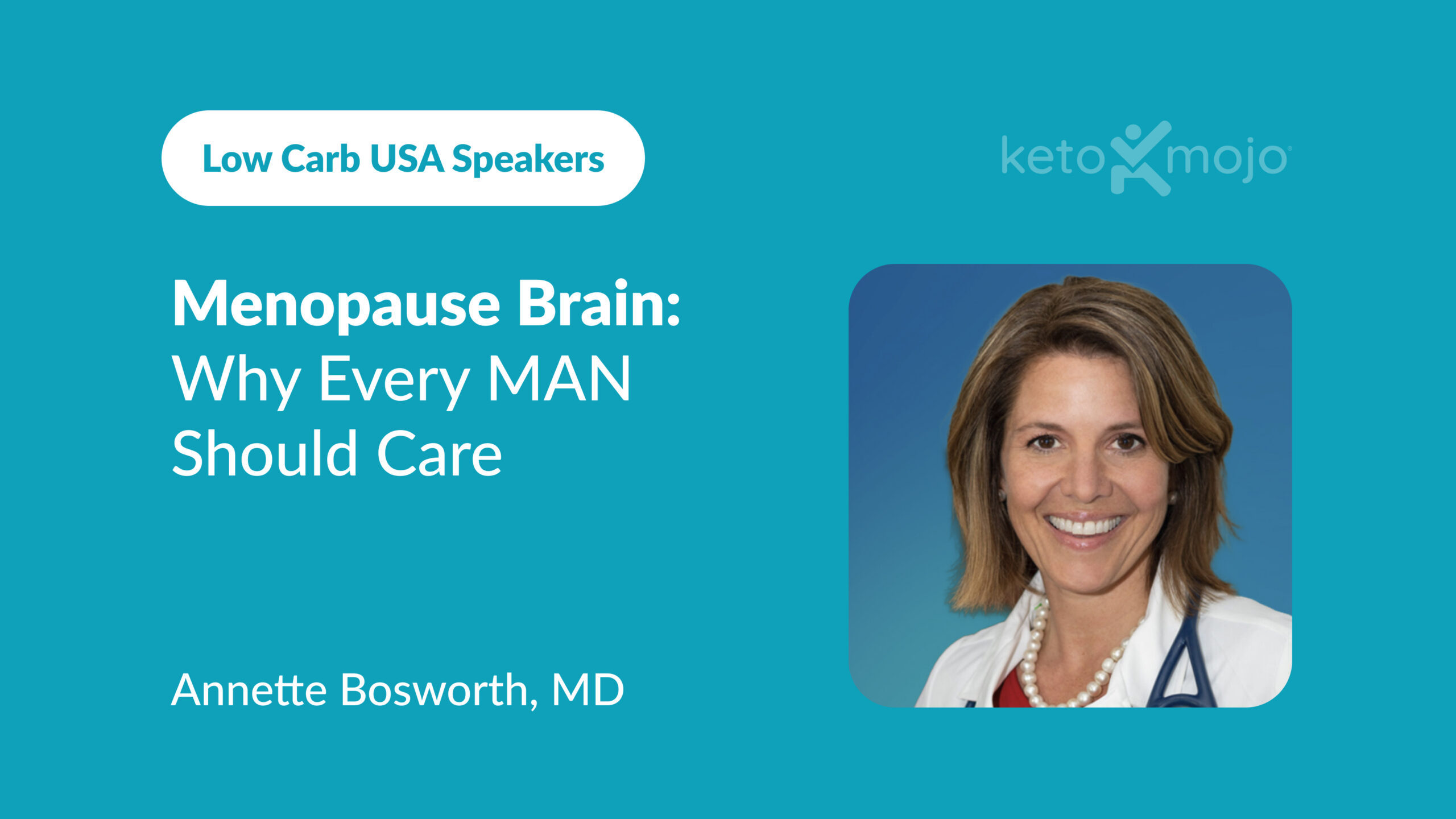 Low Carb USA Speakers

keto mojo

Menopause Brain: Why Every MAN Should Care

Annette Bosworth, MD